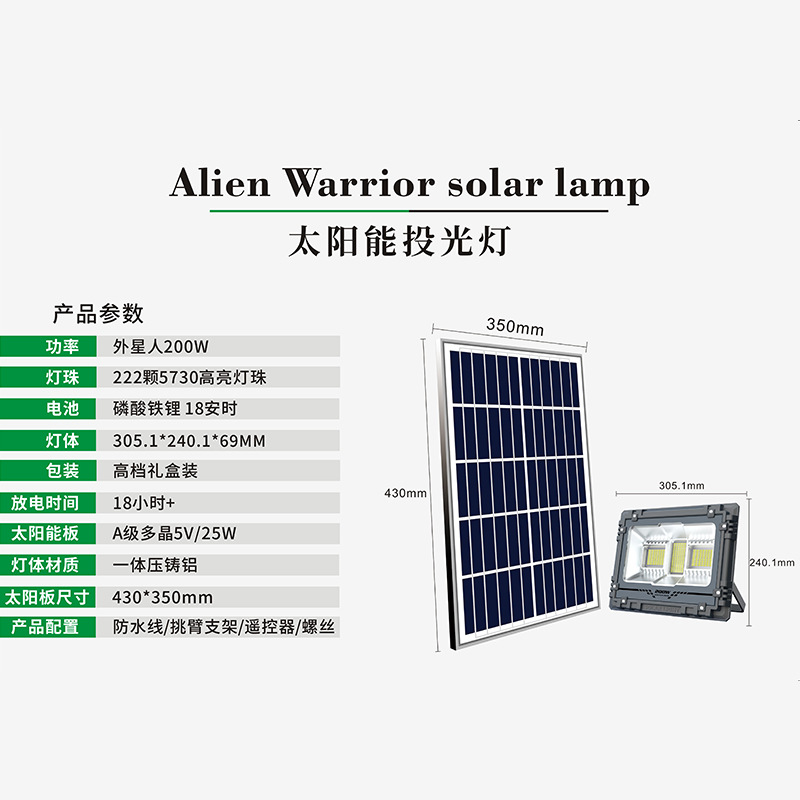 Alien Warrior solar lamp

太阳能投光灯

产品参数

| 功率 | 外星人200W |
|---|---|
| 灯珠 | 222颗5730高亮灯珠 |
| 电池 | 磷酸铁锂 18安时 |
| 灯体 | 305.1*240.1*69MM |
| 包装 | 高档礼盒装 |
| 放电时间 | 18小时+ |
| 太阳能板 | A级多晶5V/25W |
| 灯体材质 | 一体压铸铝 |
| 太阳板尺寸 | 430*350mm |
| 产品配置 | 防水线/挑臂支架/遥控器/螺丝 |

350mm

430mm

305.1mm

240.1mm